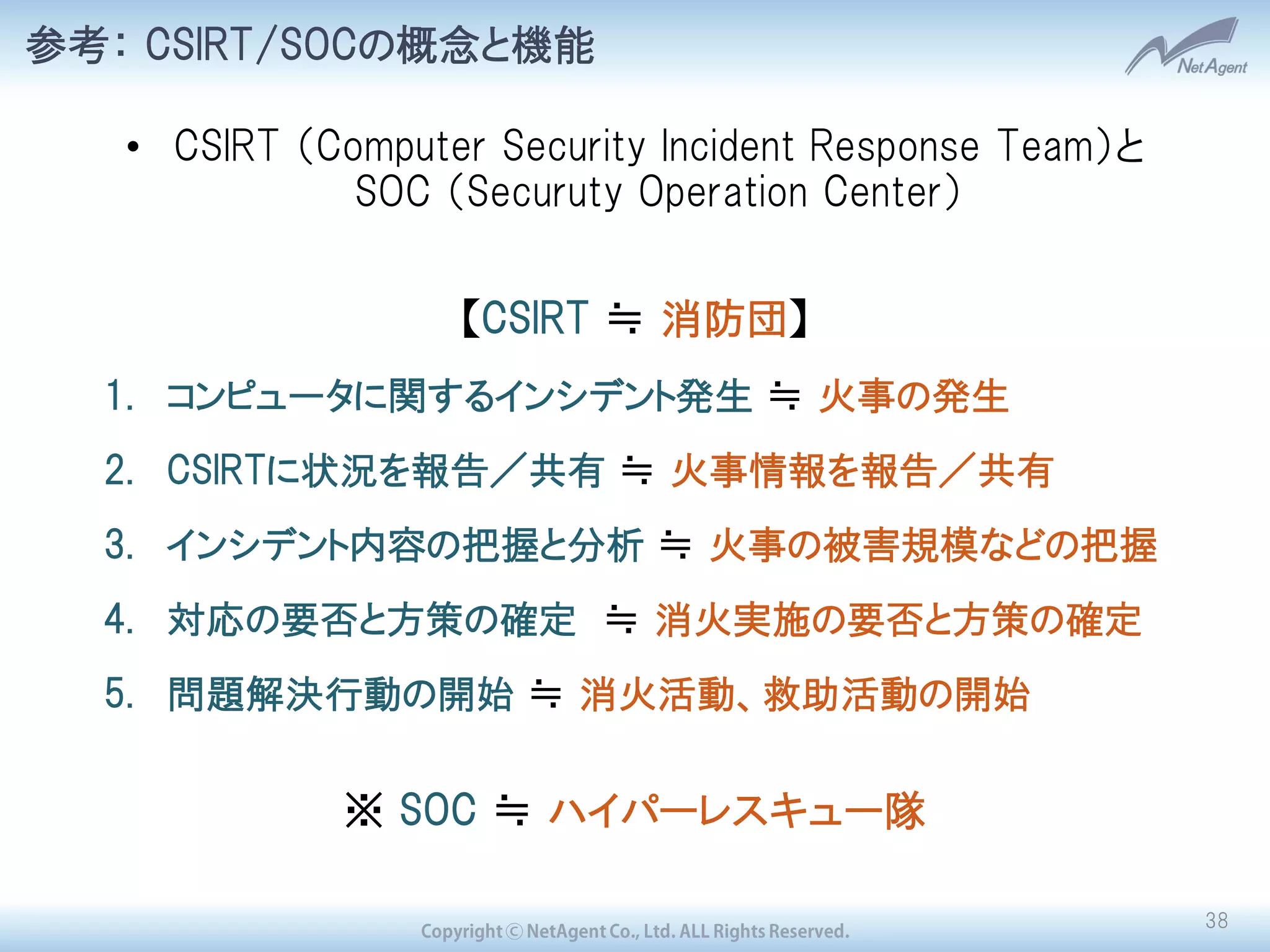 参考: CSIRT/SOCの概念と機能

NetAgent

• CSIRT (Computer Security Incident Response Team)と SOC (Securuty Operation Center)

【CSIRT ≒ 消防団】

1. コンピュータに関するインシデント発生 ≒ 火事の発生
2. CSIRTに状況を報告／共有 ≒ 火事情報を報告／共有
3. インシデント内容の把握と分析 ≒ 火事の被害規模などの把握
4. 対応の要否と方策の確定 ≒ 消火実施の要否と方策の確定
5. 問題解決行動の開始 ≒ 消火活動、救助活動の開始

※ SOC ≒ ハイパーレスキュー隊

Copyright © NetAgent Co., Ltd. ALL Rights Reserved.

38